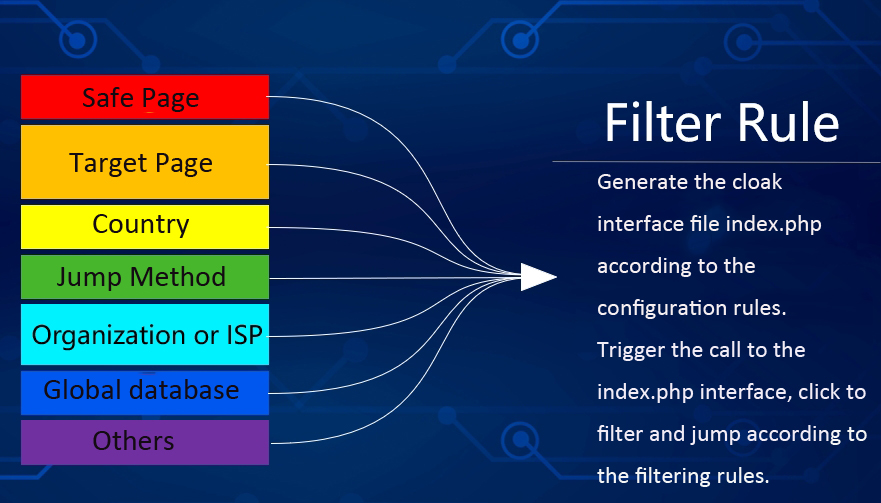 Safe Page
Target Page
Country
Jump Method
Organization or ISP
Global database
Others

Filter Rule

Generate the cloak interface file index.php according to the configuration rules. Trigger the call to the index.php interface, click to filter and jump according to the filtering rules.